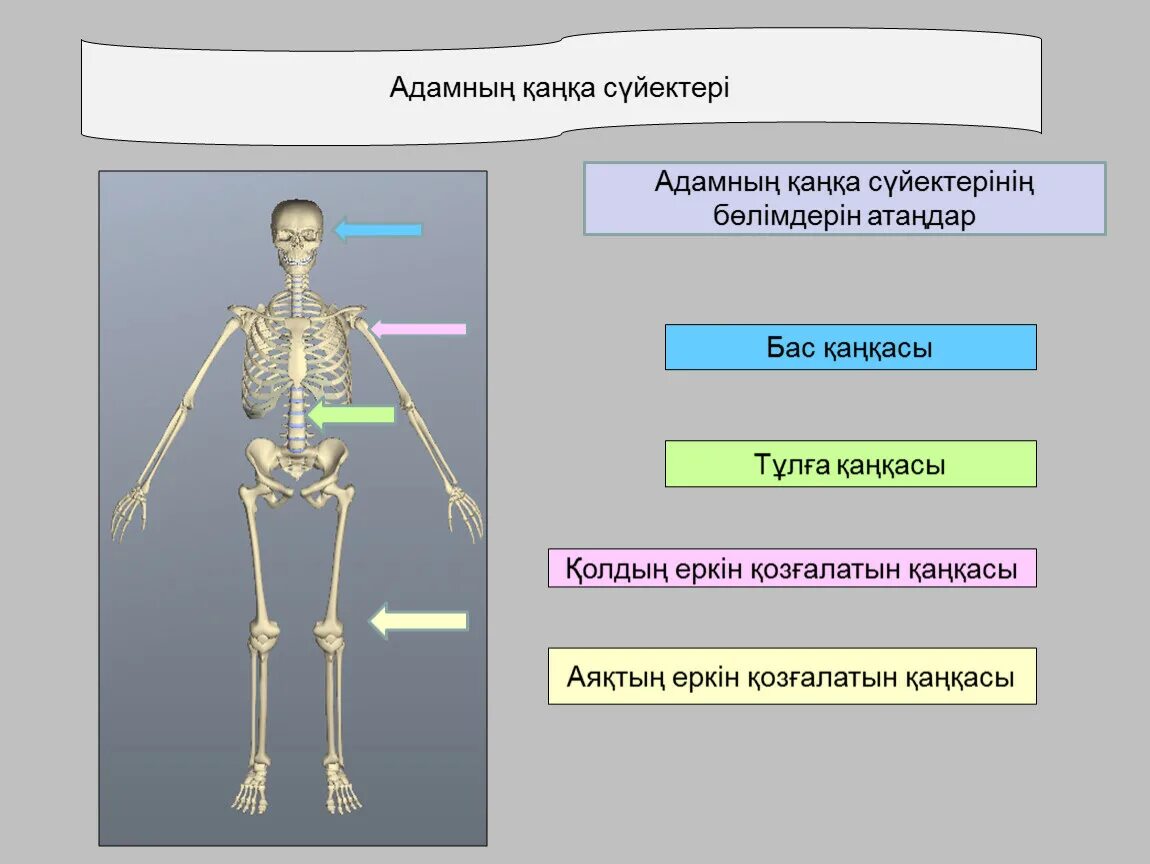 Адамның қаңқа сүйектері

Адамның қаңқа сүйектерінің бөлімдерін атаңдар

Бас қаңқасы

Тұлға қаңқасы

Қолдың еркін қозғалатын қаңқасы

Аяқтың еркін қозғалатын қаңқасы